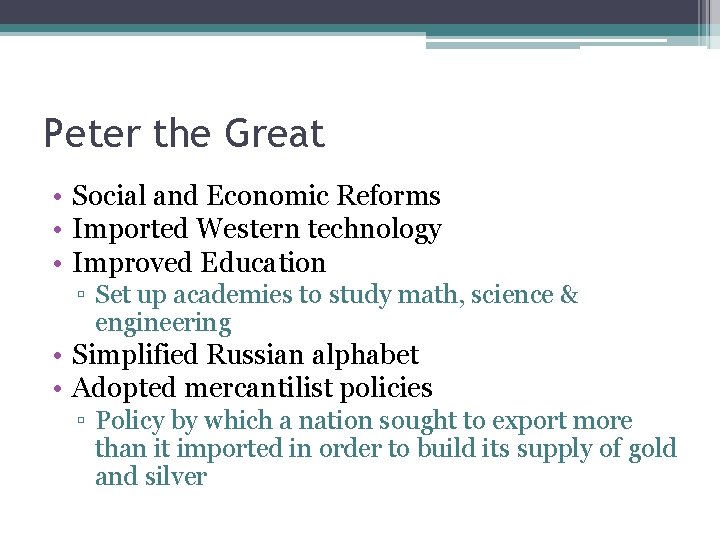 Peter the Great

• Social and Economic Reforms
• Imported Western technology
• Improved Education
▫ Set up academies to study math, science & engineering
• Simplified Russian alphabet
• Adopted mercantilist policies
▫ Policy by which a nation sought to export more than it imported in order to build its supply of gold and silver